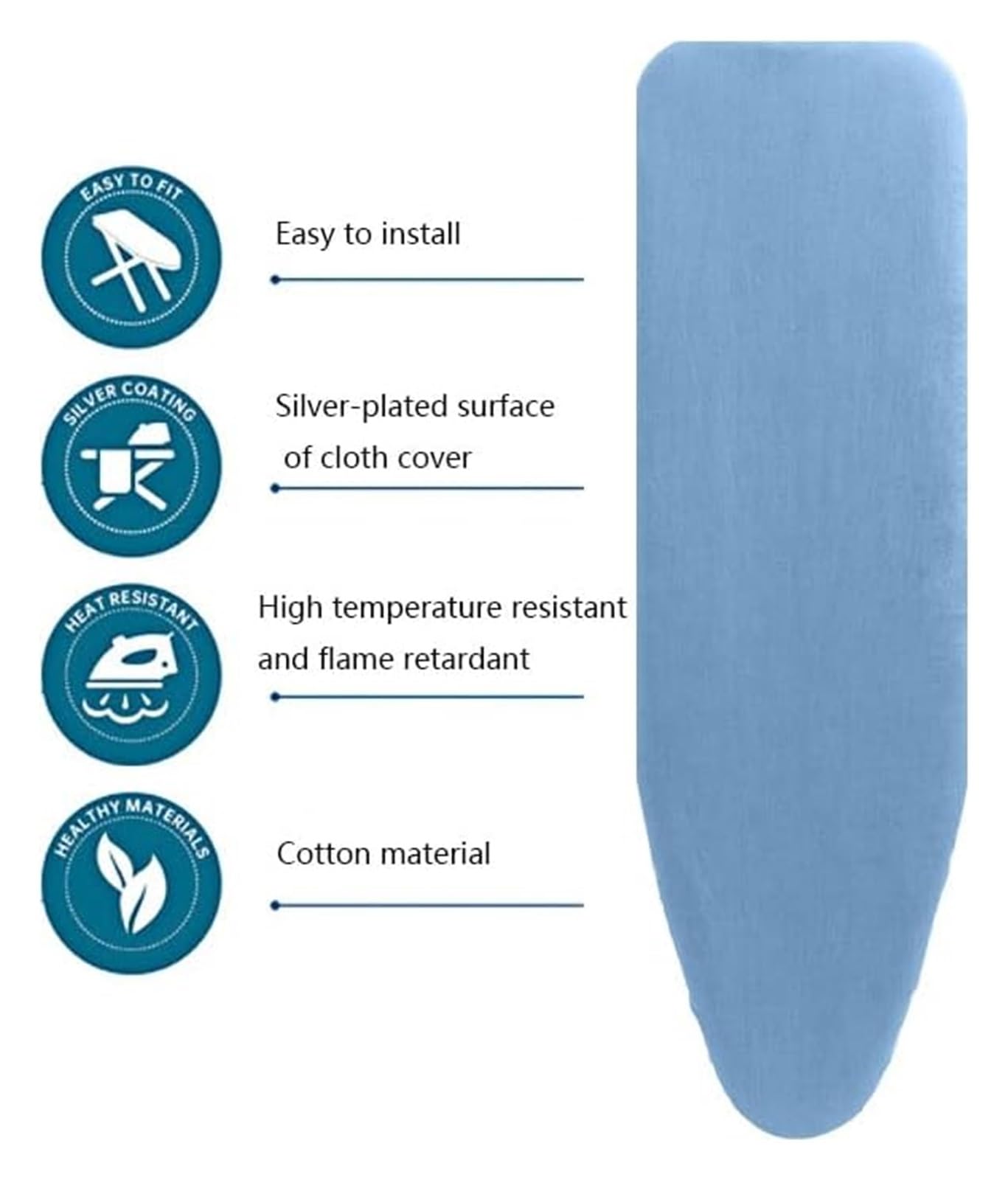 EASY TO FIT

Easy to install

SILVER COATING

Silver-plated surface of cloth cover

HEAT RESISTANT

High temperature resistant and flame retardant

HEALTHY MATERIALS

Cotton material